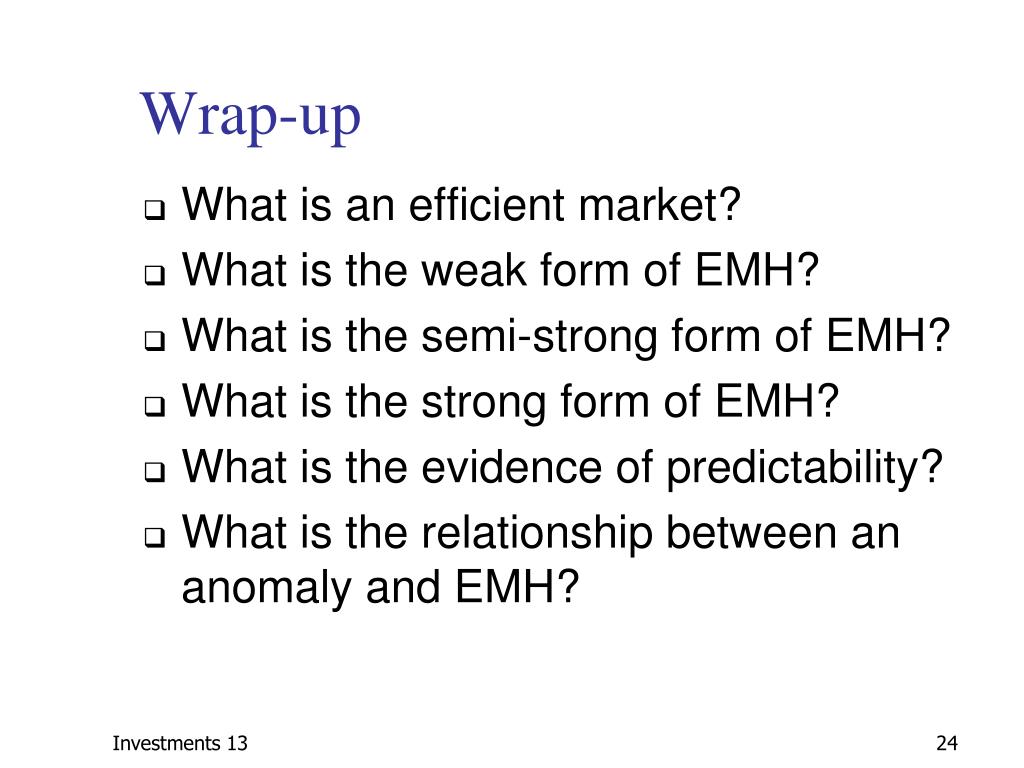 Wrap-up

❑ What is an efficient market?
❑ What is the weak form of EMH?
❑ What is the semi-strong form of EMH?
❑ What is the strong form of EMH?
❑ What is the evidence of predictability?
❑ What is the relationship between an anomaly and EMH?

Investments 13

24